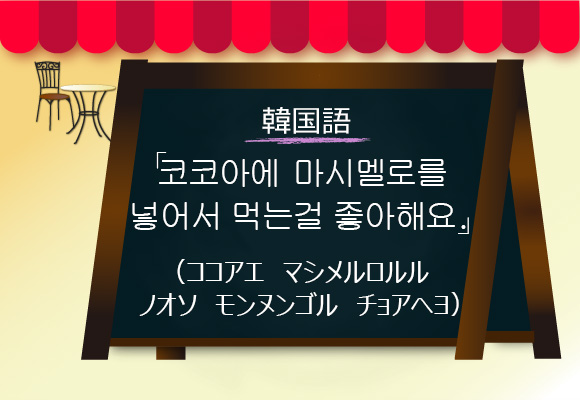 韓国語

「코코아에 마시멜로를 넣어서 먹는걸 좋아해요.」

（ココアエ　マシメルロルル ノオソ　モンヌンゴル　チョアヘヨ）